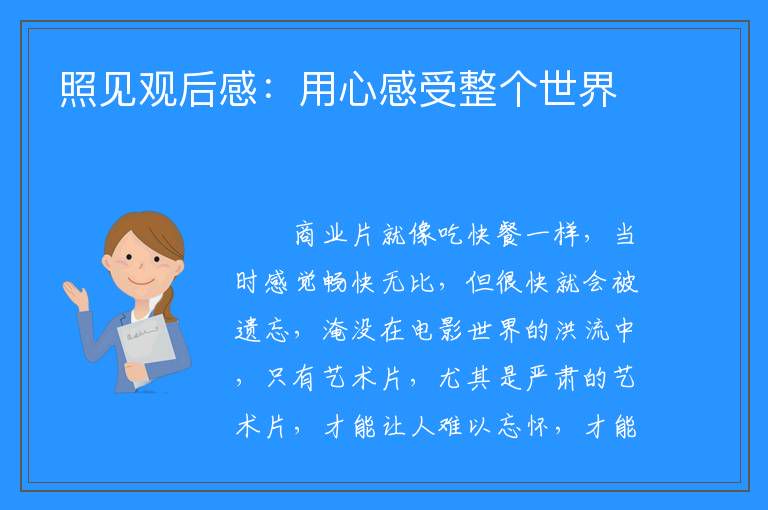 照见观后感：用心感受整个世界

商业片就像吃快餐一样，当时感觉畅快无比，但很快就会被遗忘，淹没在电影世界的洪流中，只有艺术片，尤其是严肃的艺术片，才能让人难以忘怀，才能